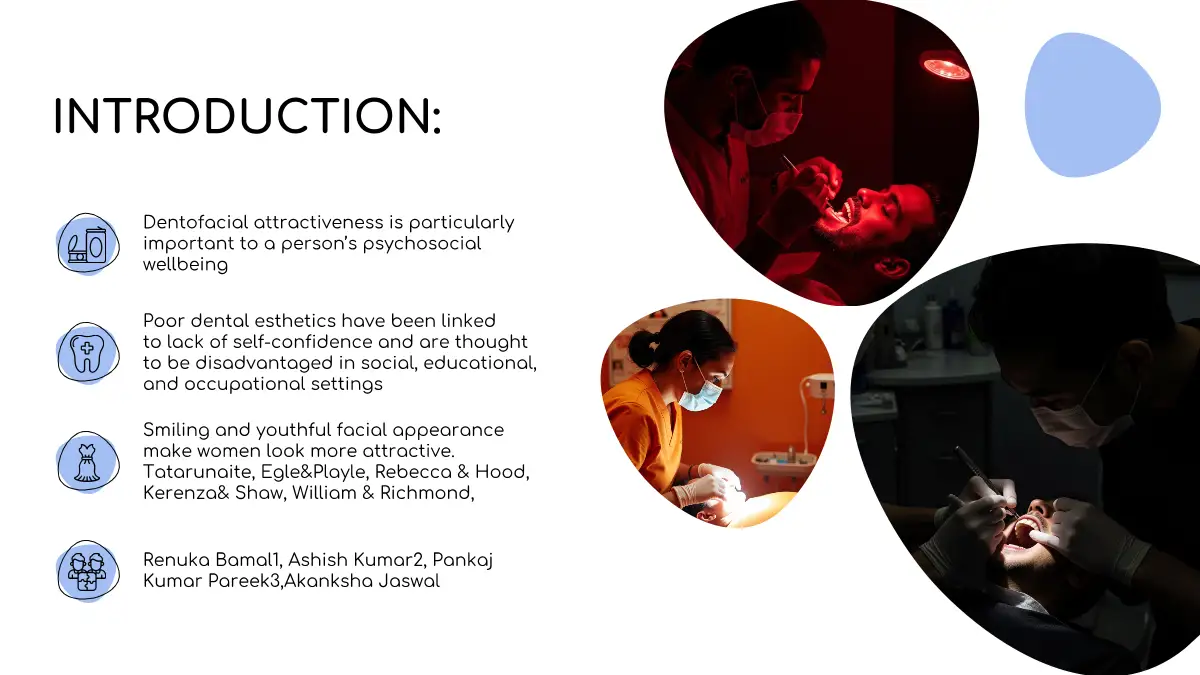 INTRODUCTION:

Dentofacial attractiveness is particularly important to a person's psychosocial wellbeing

Poor dental esthetics have been linked to lack of self-confidence and are thought to be disadvantaged in social, educational, and occupational settings

Smiling and youthful facial appearance make women look more attractive. Tatarunaite, Egle&Playle, Rebecca & Hood, Kerenza& Shaw, William & Richmond,

Renuka Bamal1, Ashish Kumar2, Pankaj Kumar Pareek3,Akanksha Jaswal